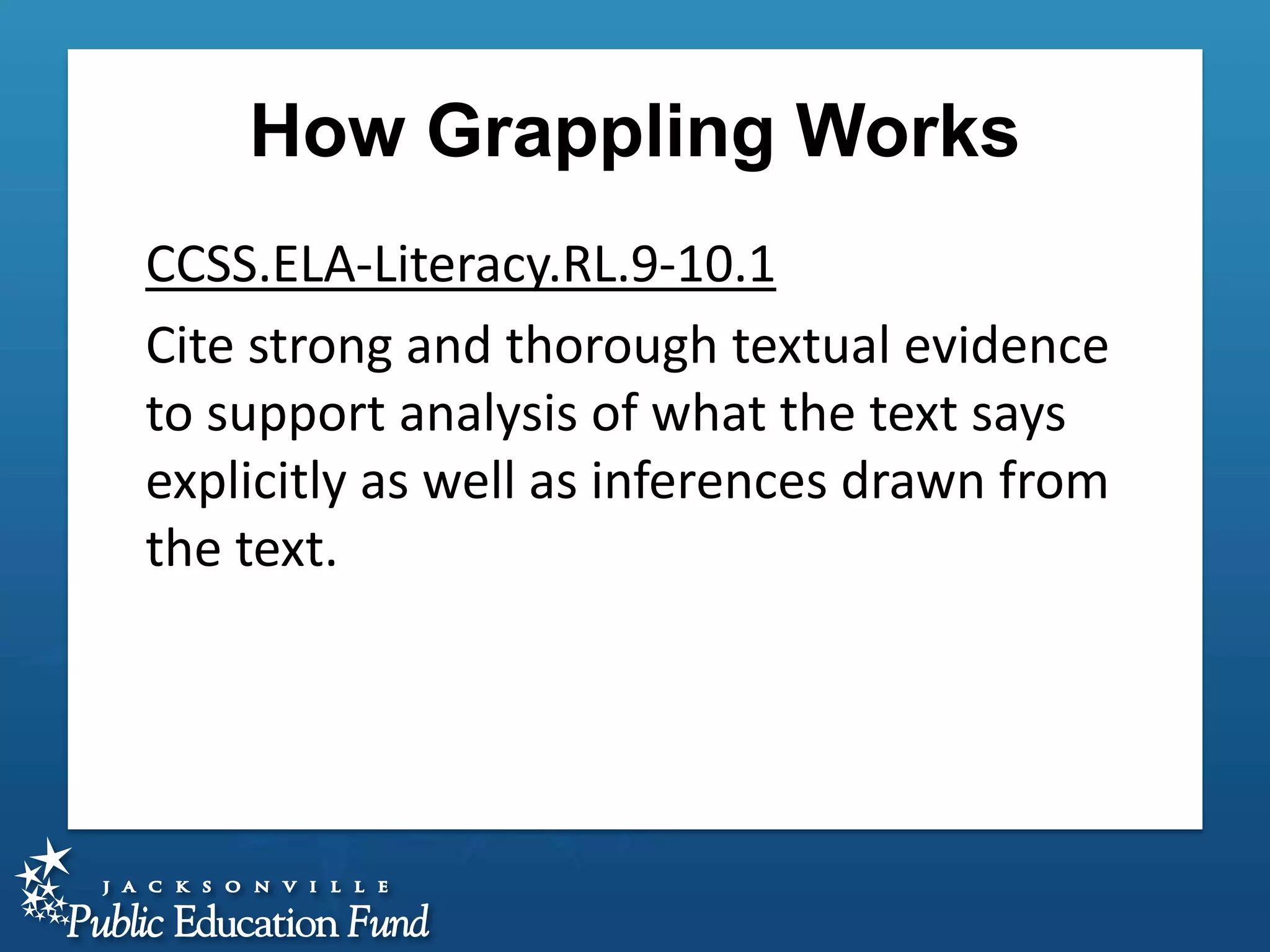 How Grappling Works

CCSS.ELA-Literacy.RL.9-10.1

Cite strong and thorough textual evidence to support analysis of what the text says explicitly as well as inferences drawn from the text.

JACKSONVILLE
Public Education Fund